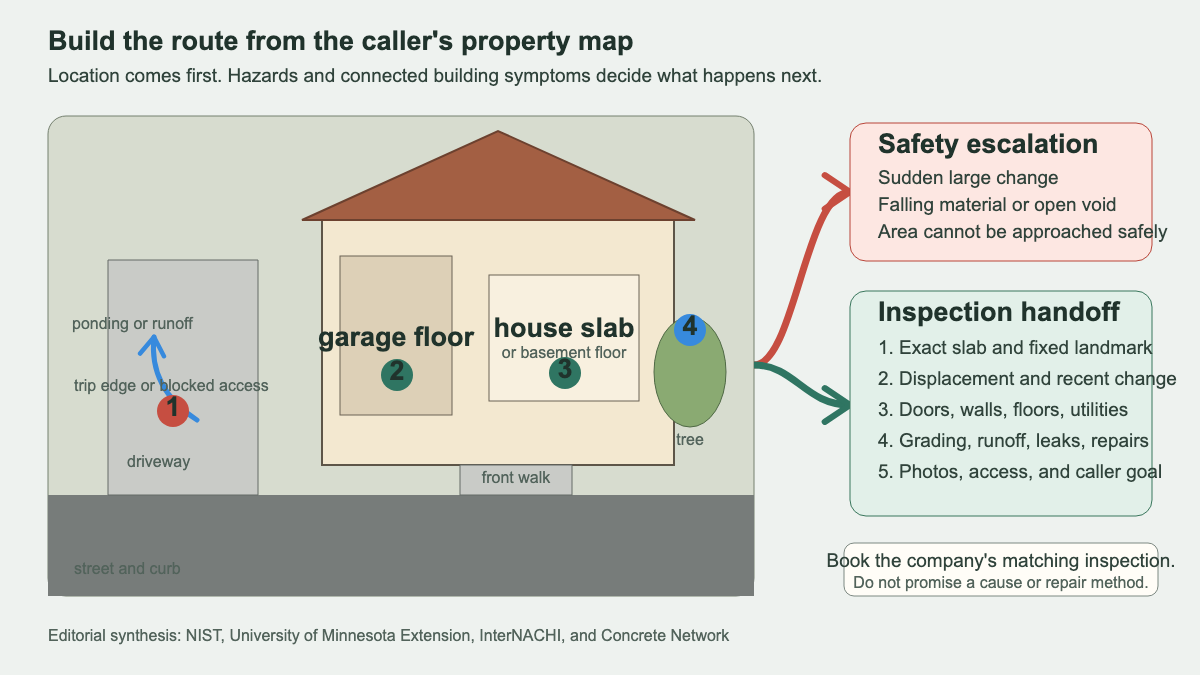 Build the route from the caller's property map

Location comes first. Hazards and connected building symptoms decide what happens next.

ponding or runoff

trip edge or blocked access

1

driveway

garage floor

2

house slab

or basement floor

3

4

tree

front walk

street and curb

Safety escalation

Sudden large change
Falling material or open void
Area cannot be approached safely

Inspection handoff

1. Exact slab and fixed landmark
2. Displacement and recent change
3. Doors, walls, floors, utilities
4. Grading, runoff, leaks, repairs
5. Photos, access, and caller goal

Book the company's matching inspection.
Do not promise a cause or repair method.

Editorial synthesis: NIST, University of Minnesota Extension, InterNACHI, and Concrete Network